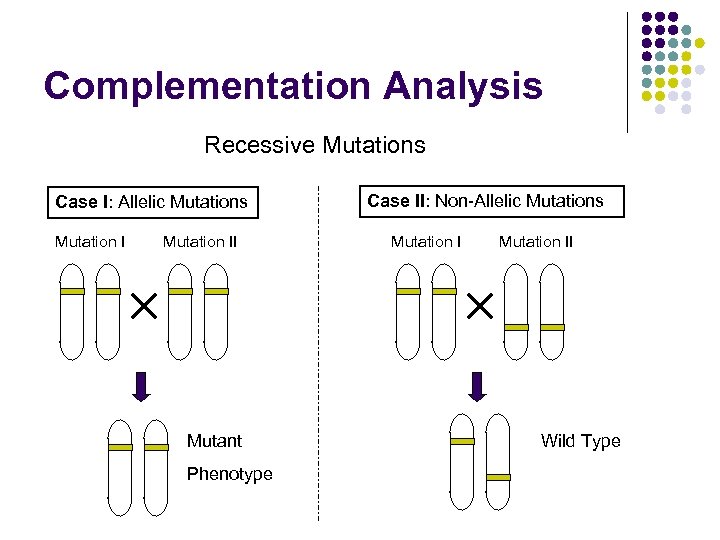 Complementation Analysis

Recessive Mutations

Case I: Allelic Mutations

Mutation I

Mutation II

Mutant

Phenotype

Case II: Non-Allelic Mutations

Mutation I

Mutation II

Wild Type